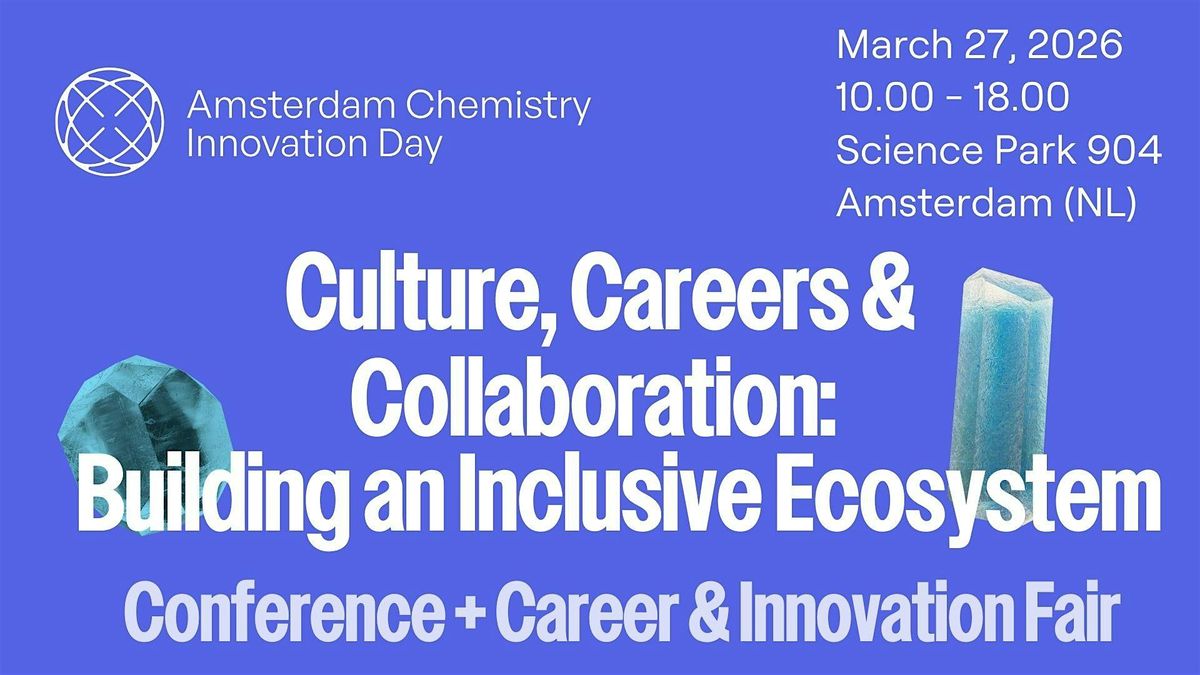 Amsterdam Chemistry Innovation Day

March 27, 2026
10.00 - 18.00
Science Park 904
Amsterdam (NL)

Culture, Careers & Collaboration: Building an Inclusive Ecosystem

Conference + Career & Innovation Fair